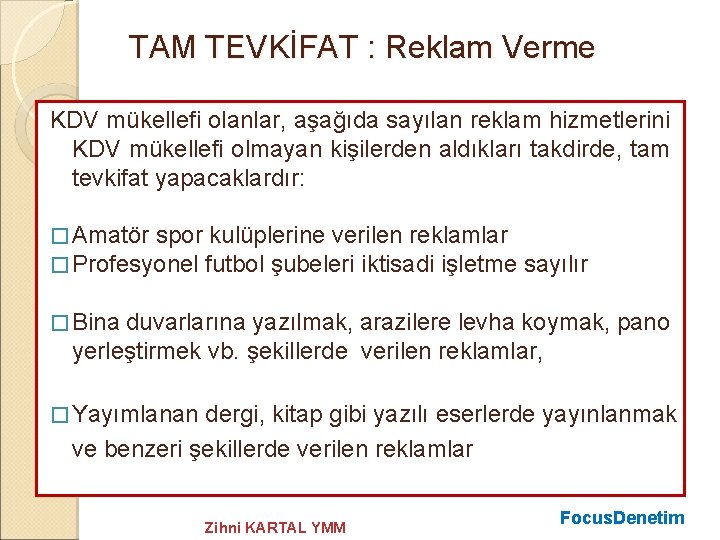 TAM TEVKİFAT : Reklam Verme

KDV mükellefi olanlar, aşağıda sayılan reklam hizmetlerini KDV mükellefi olmayan kişilerden aldıkları takdirde, tam tevkifat yapacaklardır:

□ Amatör spor kulüplerine verilen reklamlar
□ Profesyonel futbol şubeleri iktisadi işletme sayılır

□ Bina duvarlarına yazılmak, arazilere levha koymak, pano yerleştirmek vb. şekillerde verilen reklamlar,

□ Yayımlanan dergi, kitap gibi yazılı eserlerde yayınlanmak ve benzeri şekillerde verilen reklamlar

Zihni KARTAL YMM

FocusDenetim